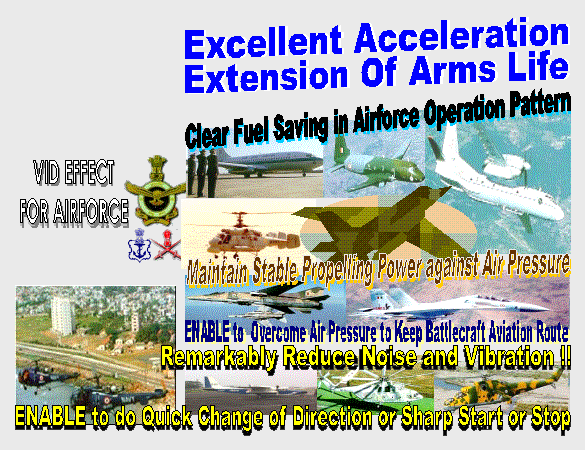 Excellent Acceleration
Extension Of Arms Life

Clear Fuel Saving in Airforce Operation Pattern

VID EFFECT
FOR AIRFORCE

Maintain Stable Propelling Power against Air Pressure

ENABLE to Overcome Air Pressure to Keep Battlecraft Aviation Route

Remarkably Reduce Noise and Vibration !!

ENABLE to do Quick Change of Direction or Sharp Start or Stop